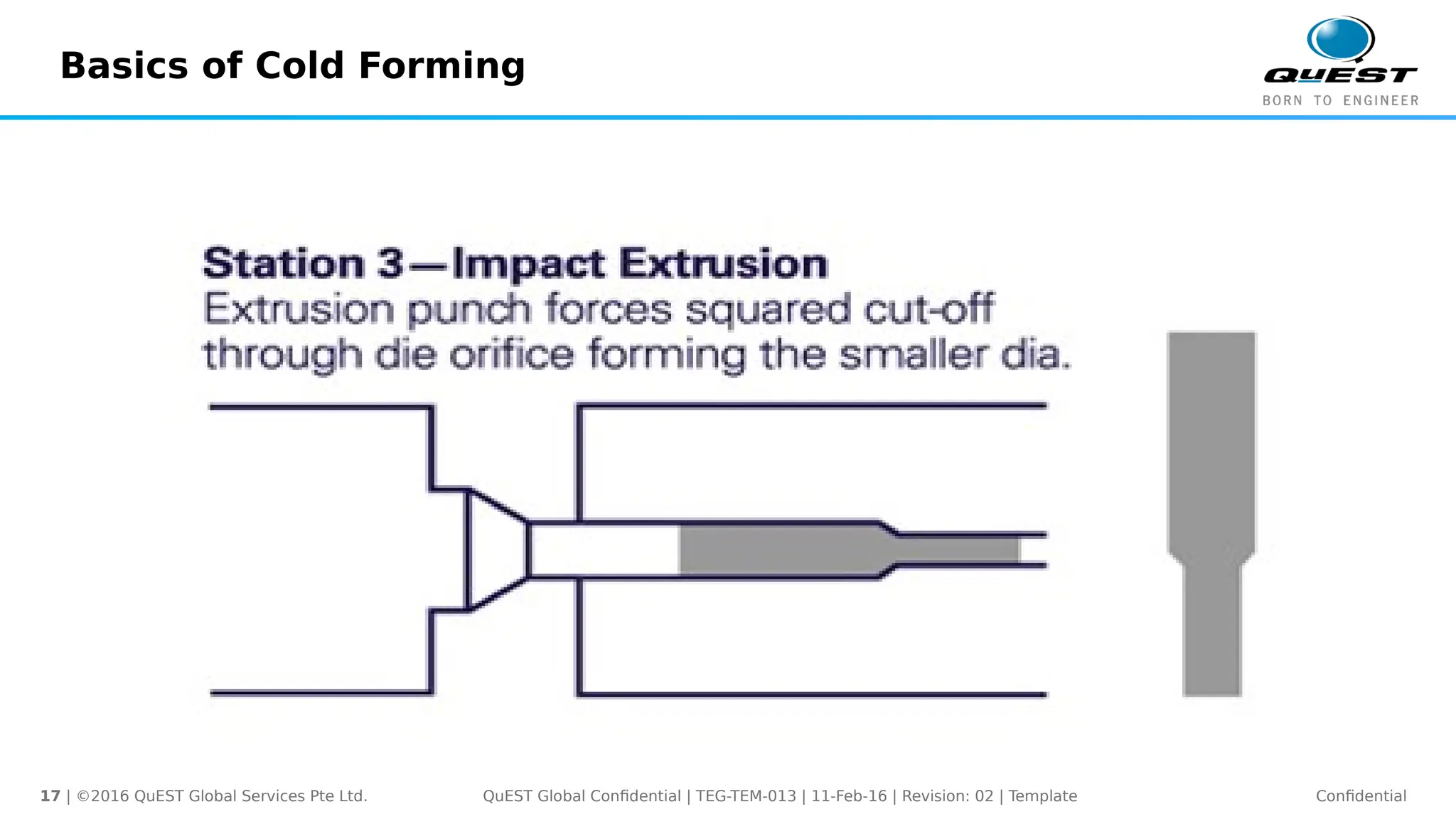 Basics of Cold Forming

QuEST
BORN TO ENGINEER

Station 3—Impact Extrusion
Extrusion punch forces squared cut-off through die orifice forming the smaller dia.

17 | ©2016 QuEST Global Services Pte Ltd.

QuEST Global Confidential | TEG-TEM-013 | 11-Feb-16 | Revision: 02 | Template

Confidential